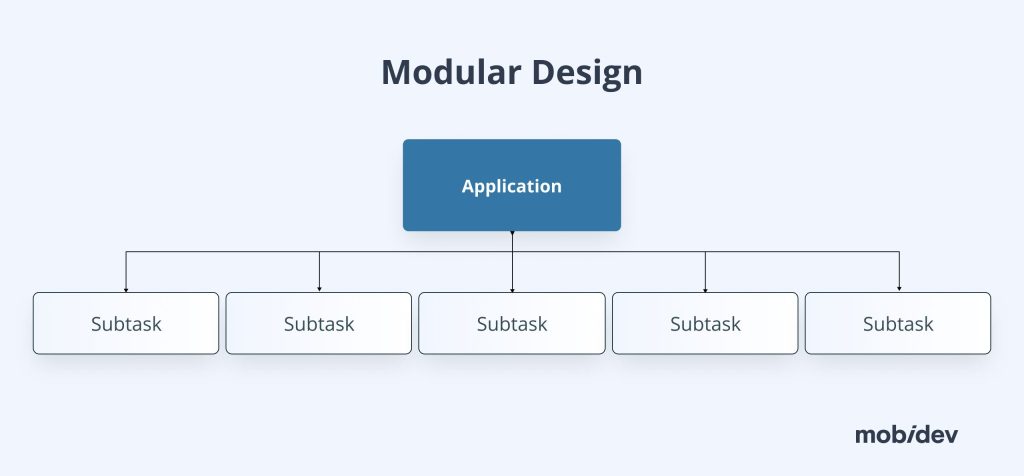 Modular Design

Application

Subtask

Subtask

Subtask

Subtask

Subtask

mobidev